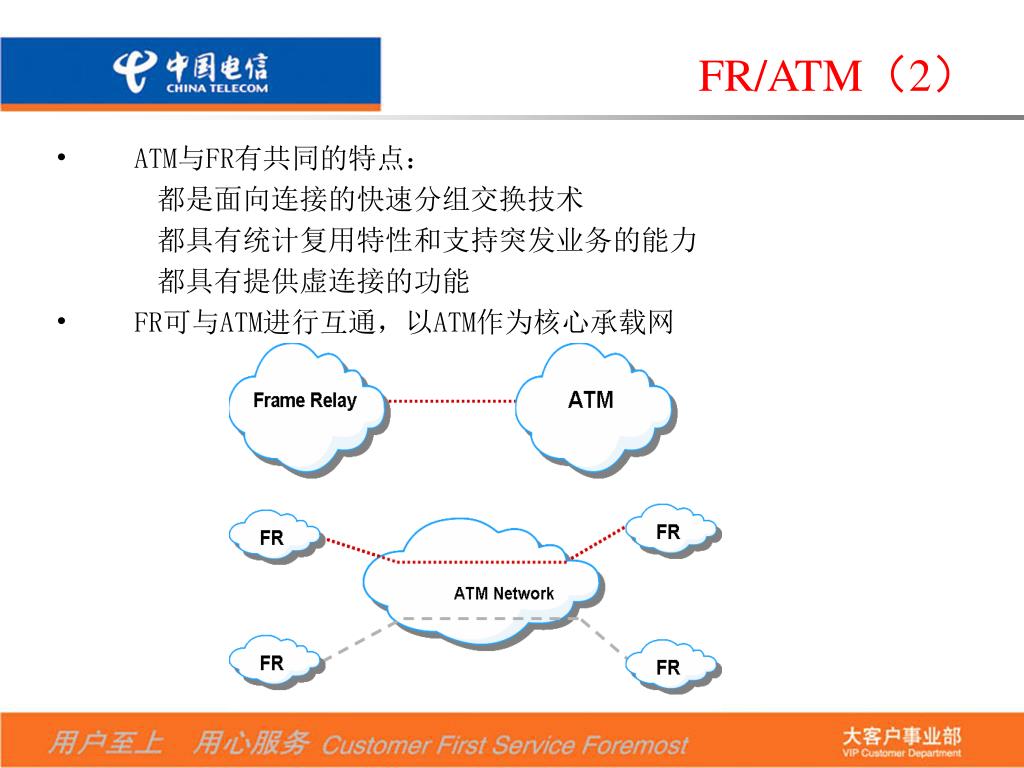 中国电信
CHINA TELECOM

FR/ATM（2）

• ATM与FR有共同的特点：
都是面向连接的快速分组交换技术
都具有统计复用特性和支持突发业务的能力
都具有提供虚连接的功能
• FR可与ATM进行互通，以ATM作为核心承载网

Frame Relay
ATM

FR
FR
ATM Network
FR
FR

用户至上 用心服务 Customer First Service Foremost
大客户事业部
VIP Customer Department